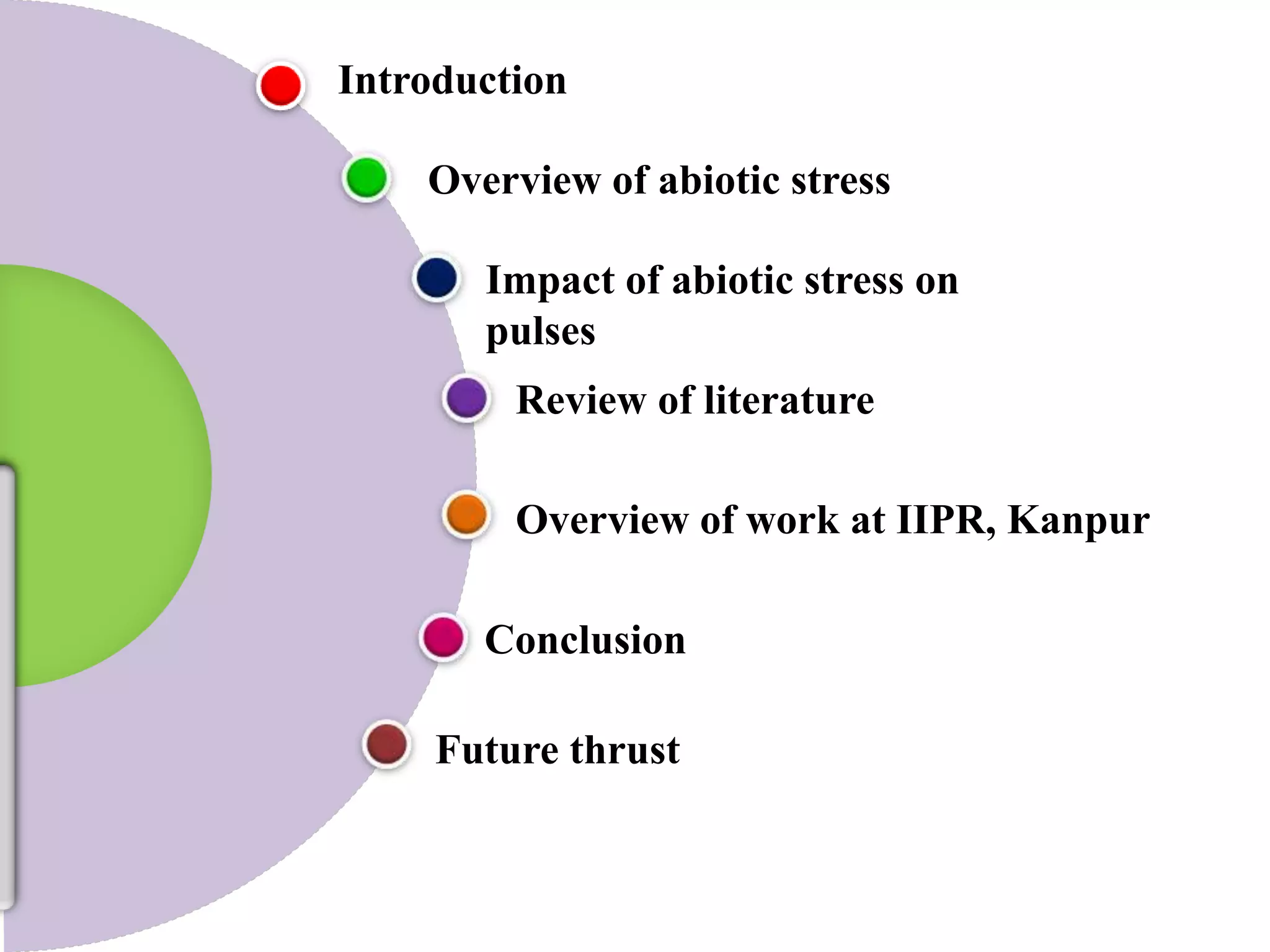 Introduction

Overview of abiotic stress

Impact of abiotic stress on pulses

Review of literature

Overview of work at IIPR, Kanpur

Conclusion

Future thrust